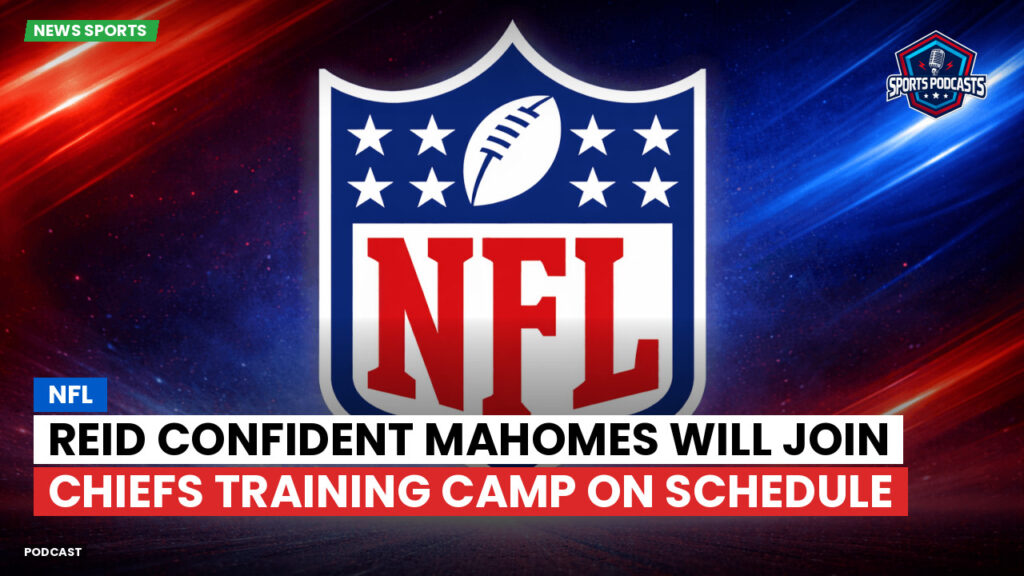 NEWS SPORTS

SPORTS PODCASTS

NFL

NFL

REID CONFIDENT MAHOMES WILL JOIN CHIEFS TRAINING CAMP ON SCHEDULE

PODCAST